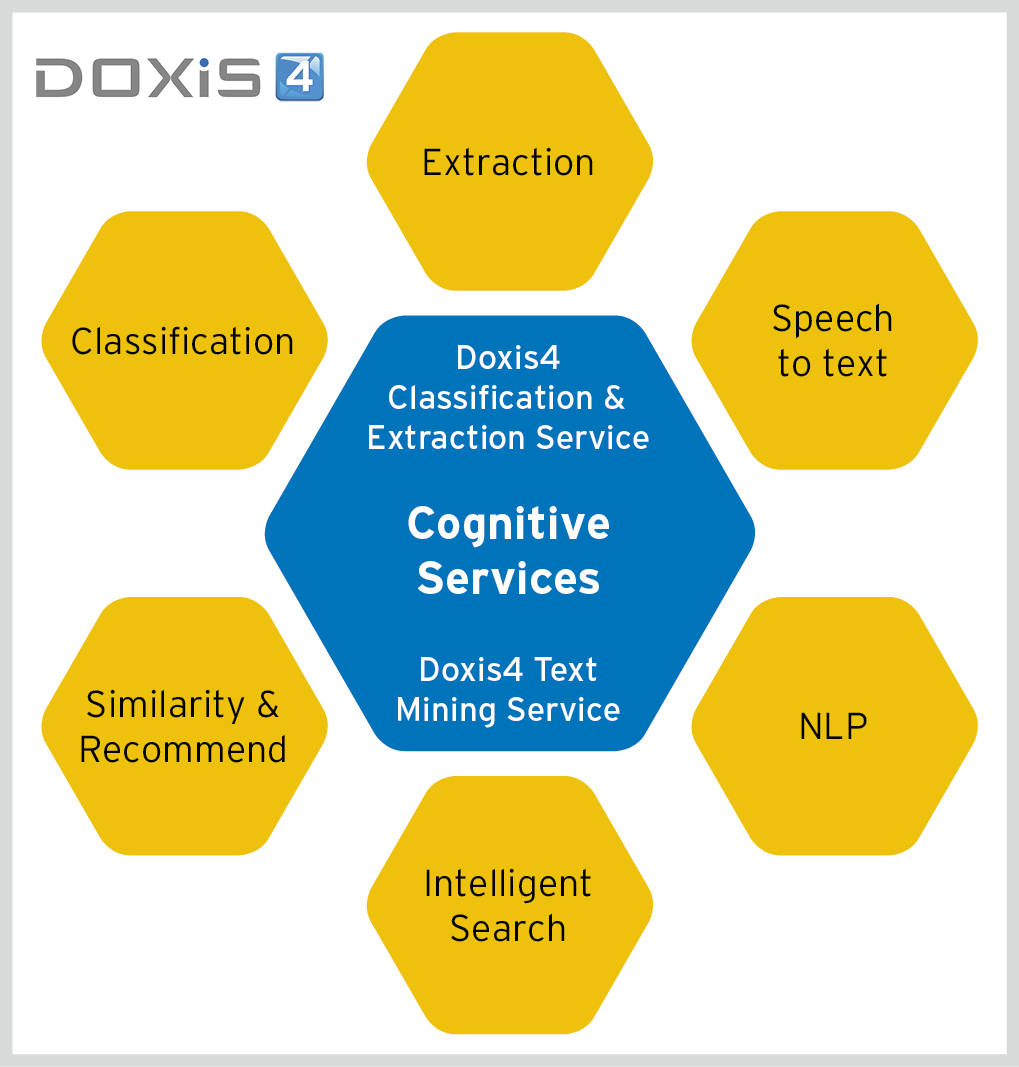 DOXiS 4

Extraction

Classification

Speech to text

Doxis4 Classification & Extraction Service

Cognitive Services

Doxis4 Text Mining Service

Similarity & Recommend

NLP

Intelligent Search